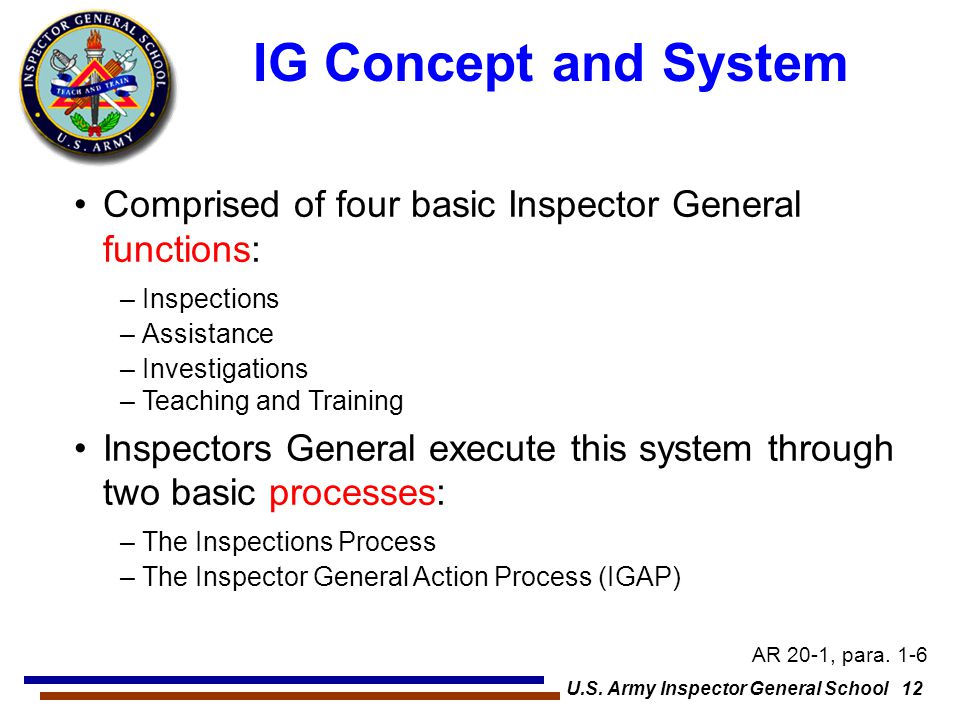 INSPECTOR GENERAL SCHOOL
TEACH AND TRAIN
U.S. ARMY

IG Concept and System

• Comprised of four basic Inspector General functions:

– Inspections
– Assistance
– Investigations
– Teaching and Training

• Inspectors General execute this system through two basic processes:

– The Inspections Process
– The Inspector General Action Process (IGAP)

AR 20-1, para. 1-6

U.S. Army Inspector General School 12